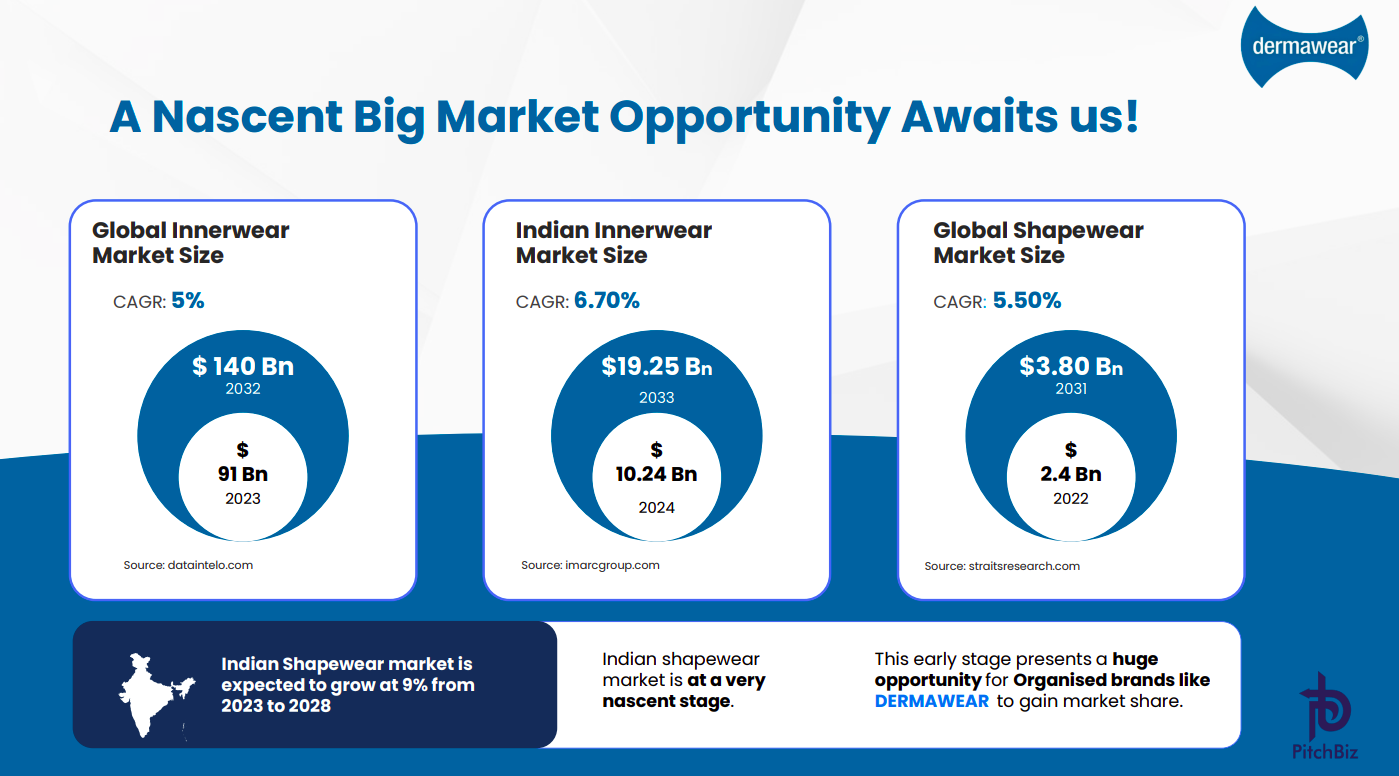 dermawear®

A Nascent Big Market Opportunity Awaits us!

Global Innerwear Market Size

CAGR: 5%

$ 140 Bn
2032

$
91 Bn
2023

Source: dataintelo.com

Indian Innerwear Market Size

CAGR: 6.70%

$19.25 Bn
2033

$
10.24 Bn
2024

Source: imarcgroup.com

Global Shapewear Market Size

CAGR: 5.50%

$3.80 Bn
2031

$
2.4 Bn
2022

Source: straitsresearch.com

Indian Shapewear market is expected to grow at 9% from 2023 to 2028

Indian shapewear market is at a very nascent stage.

This early stage presents a huge opportunity for Organised brands like DERMAWEAR to gain market share.

PitchBiz